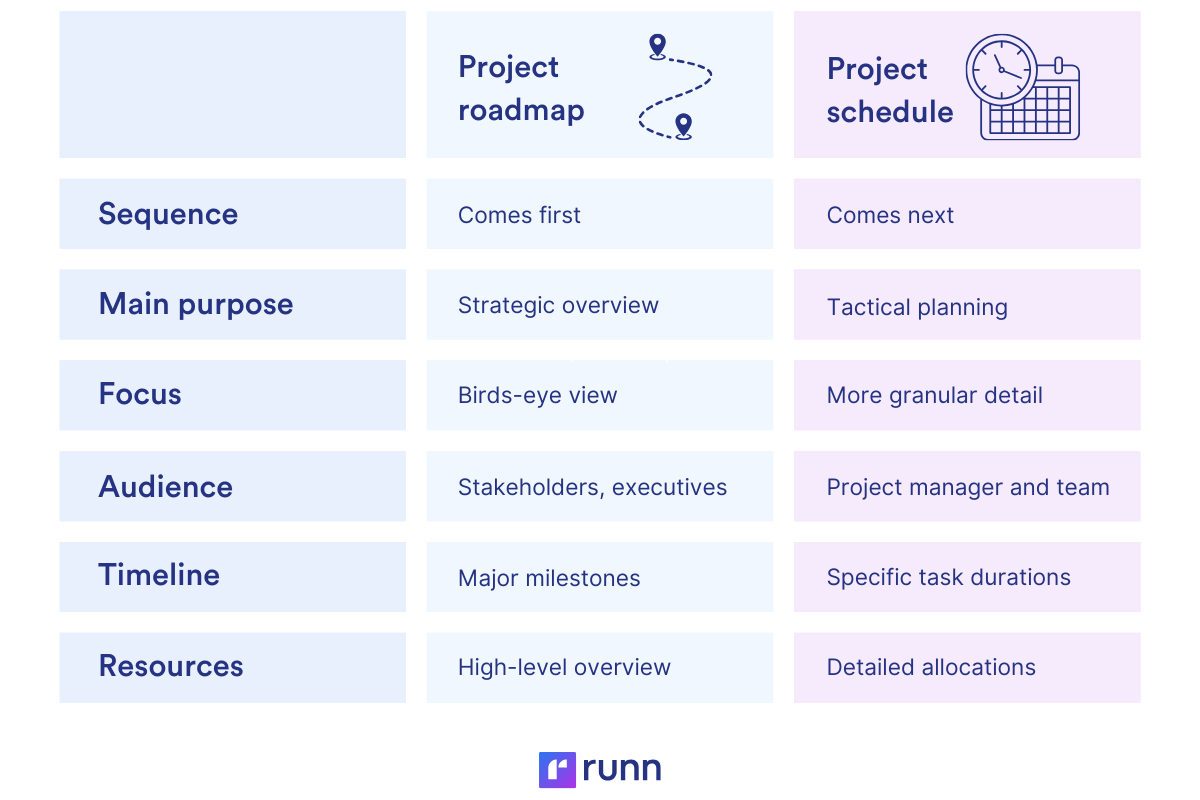 | | Project roadmap | Project schedule |
|---|---|---|
| Sequence | Comes first | Comes next |
| Main purpose | Strategic overview | Tactical planning |
| Focus | Birds-eye view | More granular detail |
| Audience | Stakeholders, executives | Project manager and team |
| Timeline | Major milestones | Specific task durations |
| Resources | High-level overview | Detailed allocations |

runn